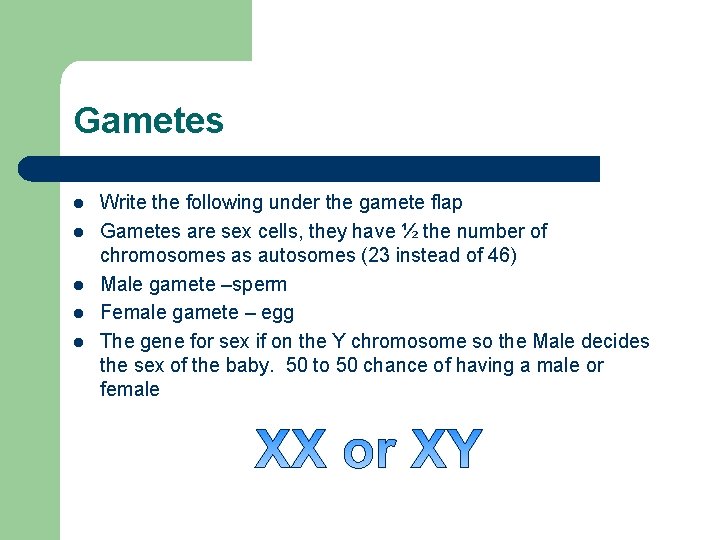 Gametes

- Write the following under the gamete flap
- Gametes are sex cells, they have ½ the number of chromosomes as autosomes (23 instead of 46)
- Male gamete –sperm
- Female gamete – egg
- The gene for sex if on the Y chromosome so the Male decides the sex of the baby.  50 to 50 chance of having a male or female

XX or XY